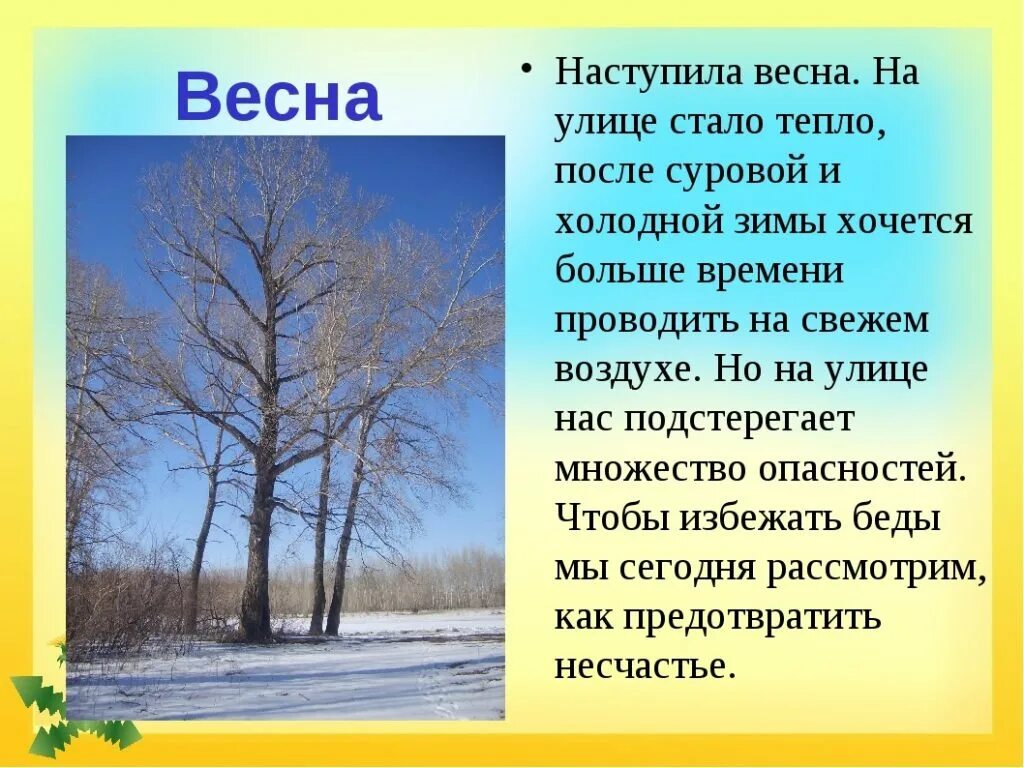 Весна

• Наступила весна. На улице стало тепло, после суровой и холодной зимы хочется больше времени проводить на свежем воздухе. Но на улице нас подстерегает множество опасностей. Чтобы избежать беды мы сегодня рассмотрим, как предотвратить несчастье.